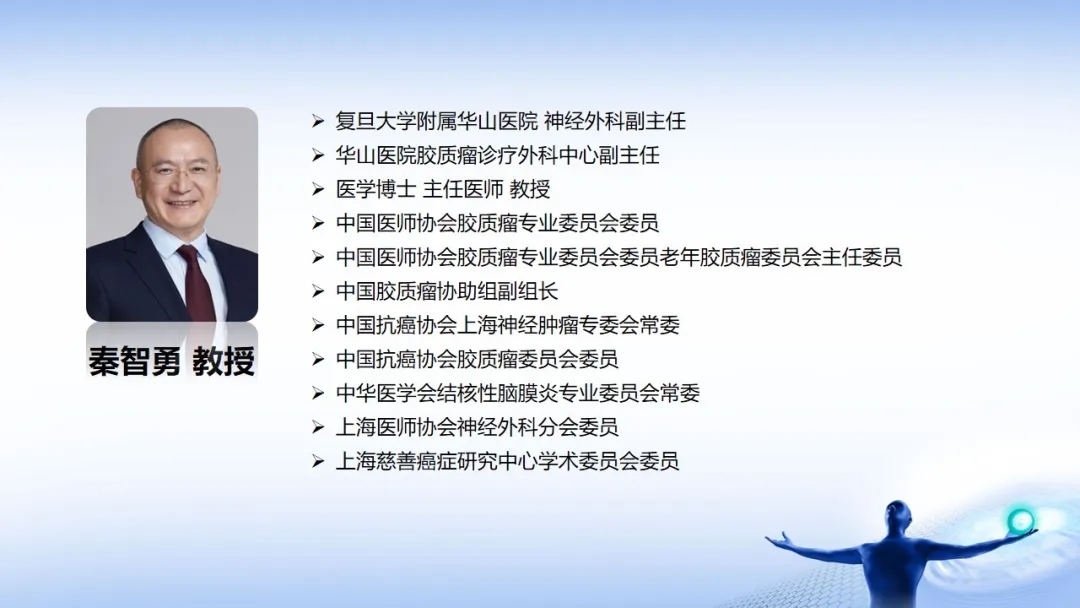 秦智勇 教授

➢ 复旦大学附属华山医院 神经外科副主任
➢ 华山医院胶质瘤诊疗外科中心副主任
➢ 医学博士 主任医师 教授
➢ 中国医师协会胶质瘤专业委员会委员
➢ 中国医师协会胶质瘤专业委员会委员老年胶质瘤委员会主任委员
➢ 中国胶质瘤协助组副组长
➢ 中国抗癌协会上海神经肿瘤专委会常委
➢ 中国抗癌协会胶质瘤委员会委员
➢ 中华医学会结核性脑膜炎专业委员会常委
➢ 上海医师协会神经外科分会委员
➢ 上海慈善癌症研究中心学术委员会委员